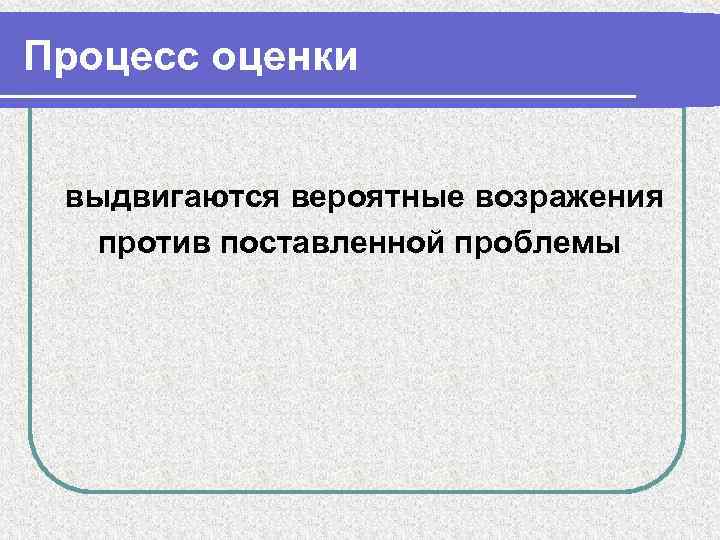 Процесс оценки

выдвигаются вероятные возражения против поставленной проблемы